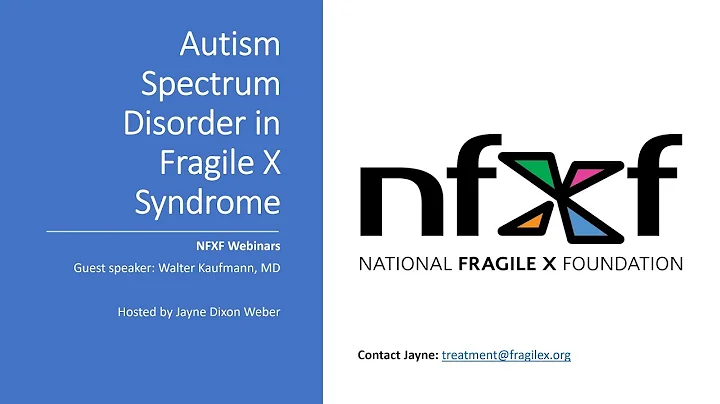 Autism Spectrum Disorder in Fragile X Syndrome

NFXF Webinars
Guest speaker: Walter Kaufmann, MD

Hosted by Jayne Dixon Weber

nfxf
NATIONAL FRAGILE X FOUNDATION

Contact Jayne: treatment@fragilex.org